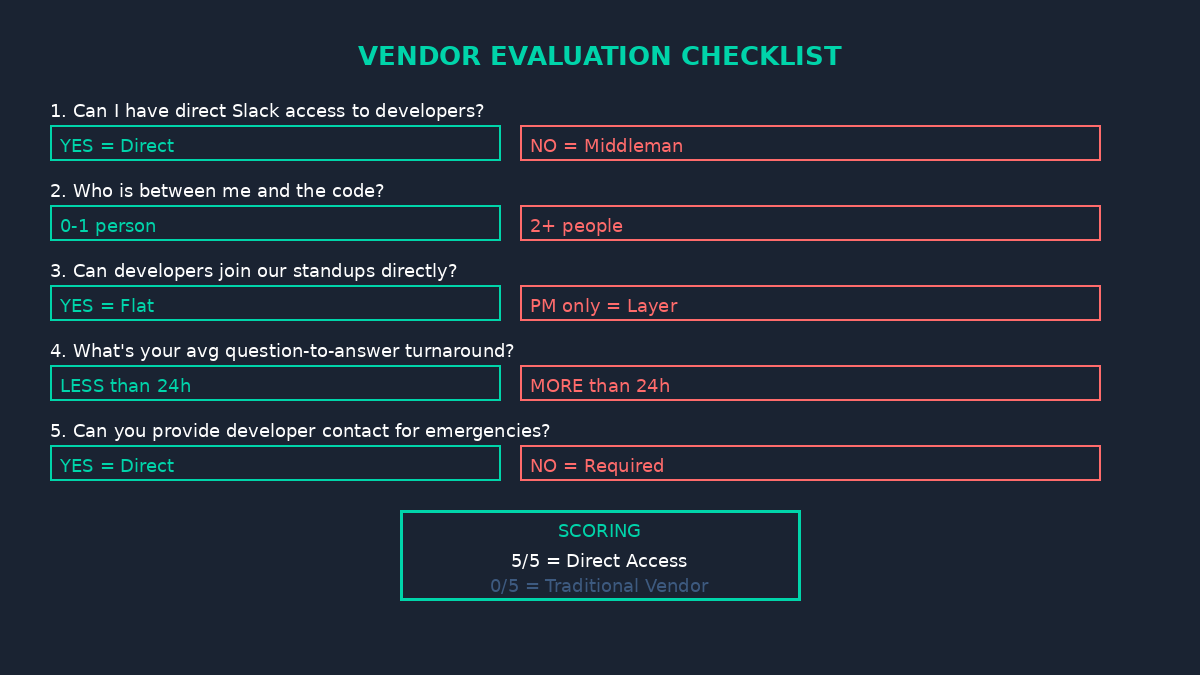 VENDOR EVALUATION CHECKLIST

1. Can I have direct Slack access to developers?

YES = Direct

NO = Middleman

2. Who is between me and the code?

0-1 person

2+ people

3. Can developers join our standups directly?

YES = Flat

PM only = Layer

4. What's your avg question-to-answer turnaround?

LESS than 24h

MORE than 24h

5. Can you provide developer contact for emergencies?

YES = Direct

NO = Required

SCORING

5/5 = Direct Access

0/5 = Traditional Vendor